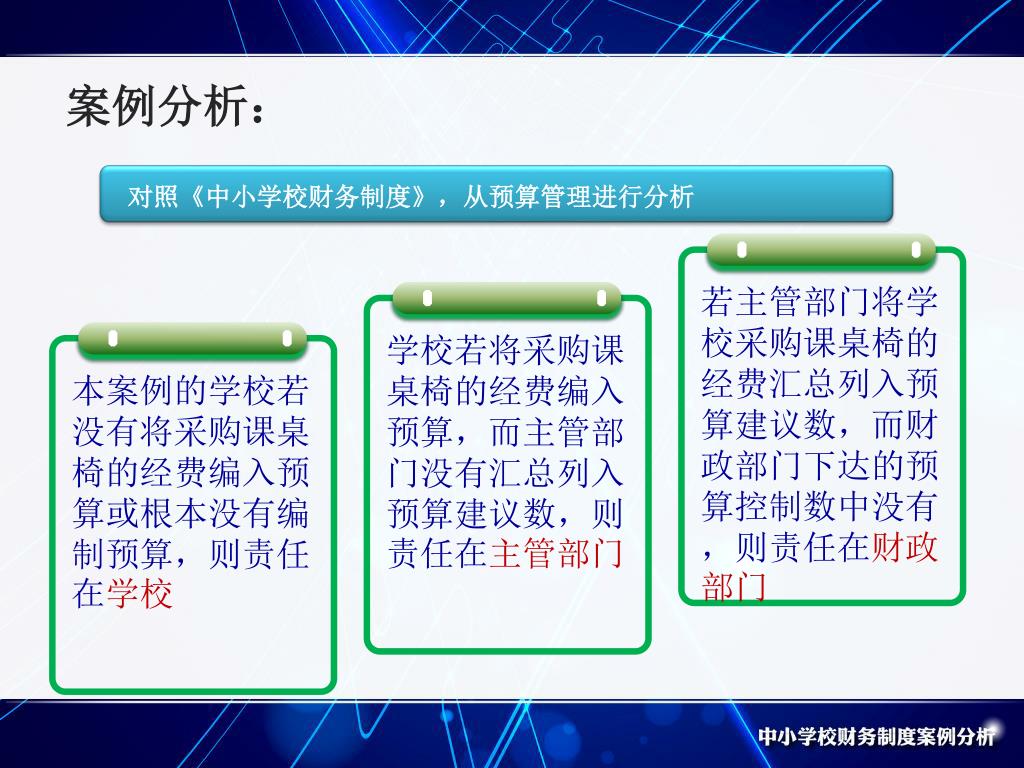 案例分析：

对照《中小学校财务制度》，从预算管理进行分析

本案例的学校若没有将采购课桌椅的经费编入预算或根本没有编制预算，则责任在学校

学校若将采购课桌椅的经费编入预算，而主管部门没有汇总列入预算建议数，则责任在主管部门

若主管部门将学校采购课桌椅的经费汇总列入预算建议数，而财政部门下达的预算控制数中没有，则责任在财政部门

中小学校财务制度案例分析